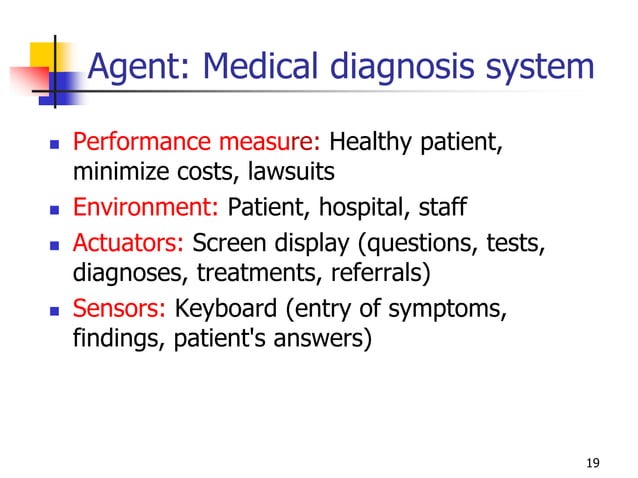 Agent: Medical diagnosis system

- Performance measure: Healthy patient, minimize costs, lawsuits
- Environment: Patient, hospital, staff
- Actuators: Screen display (questions, tests, diagnoses, treatments, referrals)
- Sensors: Keyboard (entry of symptoms, findings, patient's answers)

19